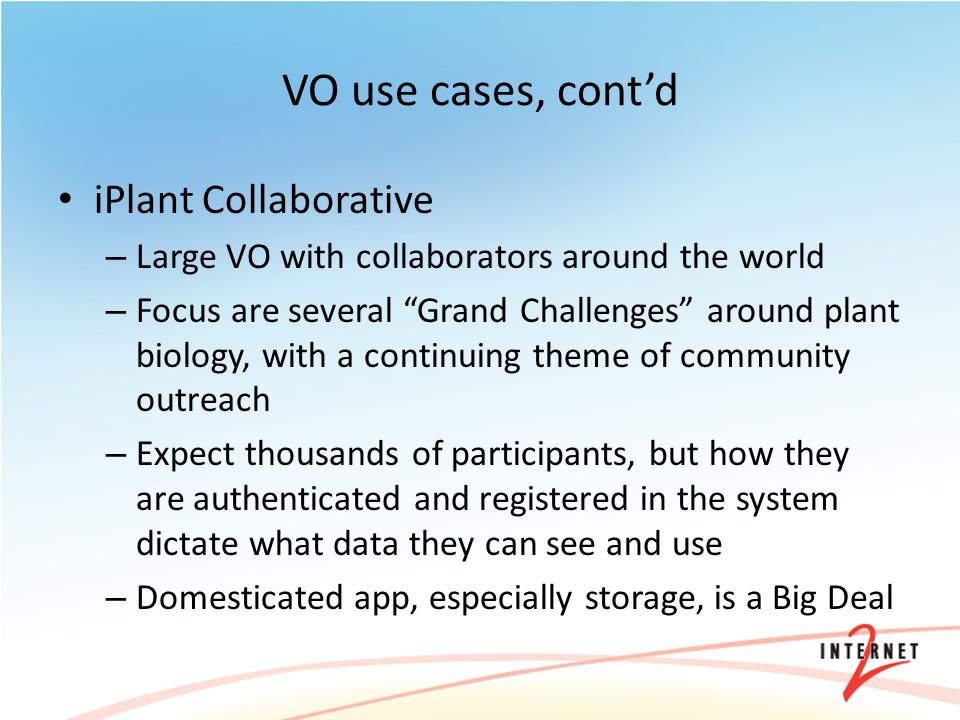 VO use cases, cont’d

• iPlant Collaborative
– Large VO with collaborators around the world
– Focus are several “Grand Challenges” around plant biology, with a continuing theme of community outreach
– Expect thousands of participants, but how they are authenticated and registered in the system dictate what data they can see and use
– Domesticated app, especially storage, is a Big Deal

INTERNET 2